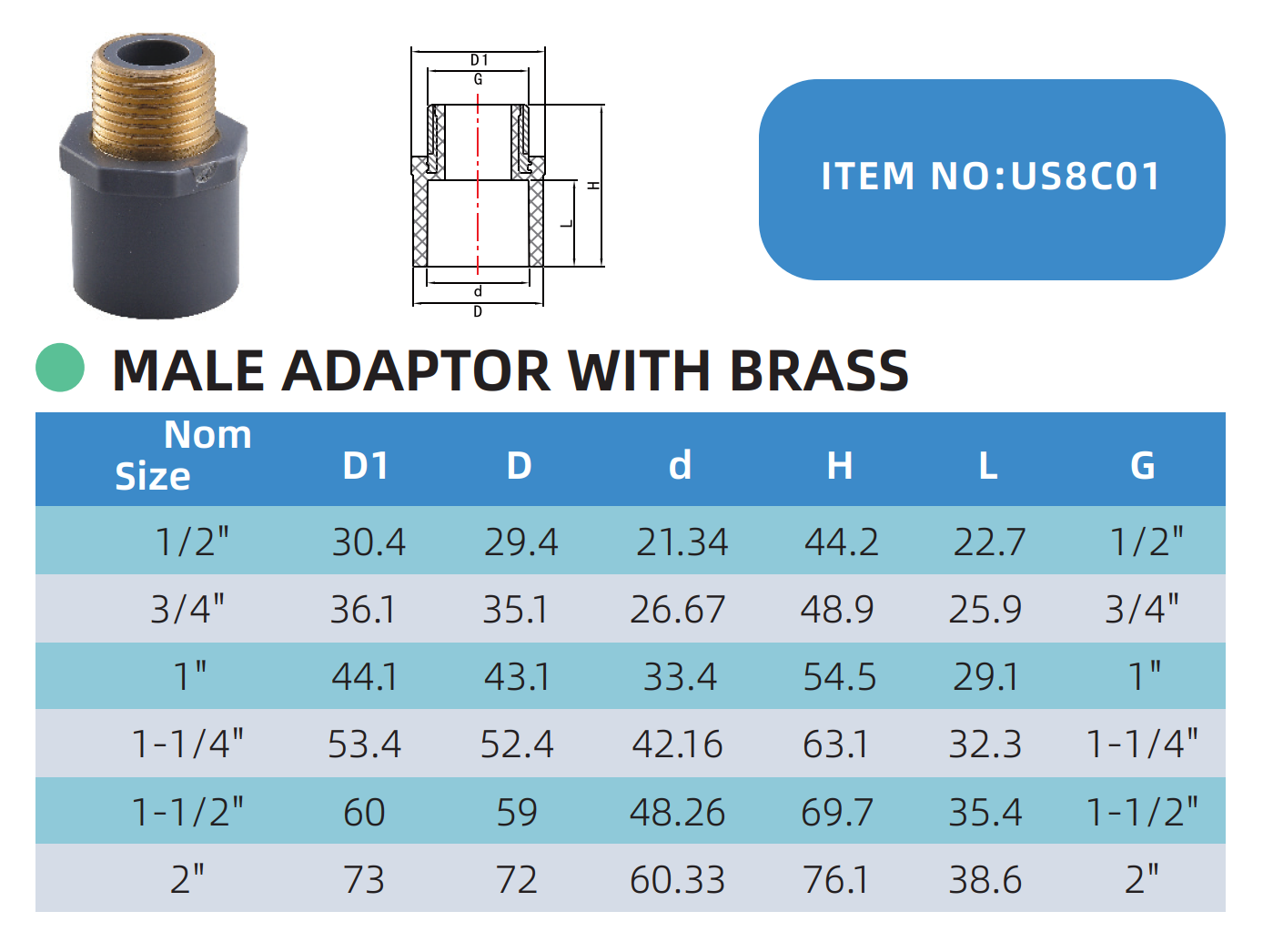 D1
G
H
L
d
D

ITEM NO:US8C01

MALE ADAPTOR WITH BRASS

| Nom Size | D1 | D | d | H | L | G |
|---|---|---|---|---|---|---|
| 1/2" | 30.4 | 29.4 | 21.34 | 44.2 | 22.7 | 1/2" |
| 3/4" | 36.1 | 35.1 | 26.67 | 48.9 | 25.9 | 3/4" |
| 1" | 44.1 | 43.1 | 33.4 | 54.5 | 29.1 | 1" |
| 1-1/4" | 53.4 | 52.4 | 42.16 | 63.1 | 32.3 | 1-1/4" |
| 1-1/2" | 60 | 59 | 48.26 | 69.7 | 35.4 | 1-1/2" |
| 2" | 73 | 72 | 60.33 | 76.1 | 38.6 | 2" |